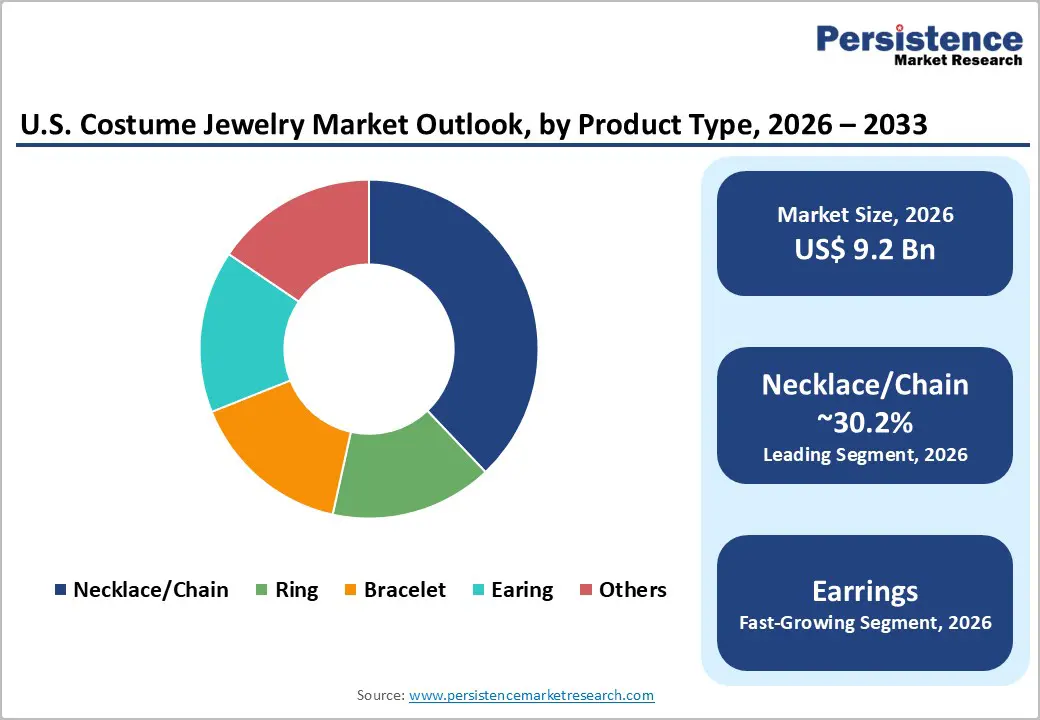 Persistence
Market Research

U.S. Costume Jewelry Market Outlook, by Product Type, 2026 – 2033

Necklace/Chain Ring Bracelet Earing Others

Market Size, 2026
US$ 9.2 Bn

Necklace/Chain
~30.2%
Leading Segment, 2026

Earrings
Fast-Growing Segment, 2026

Source: www.persistencemarketresearch.com